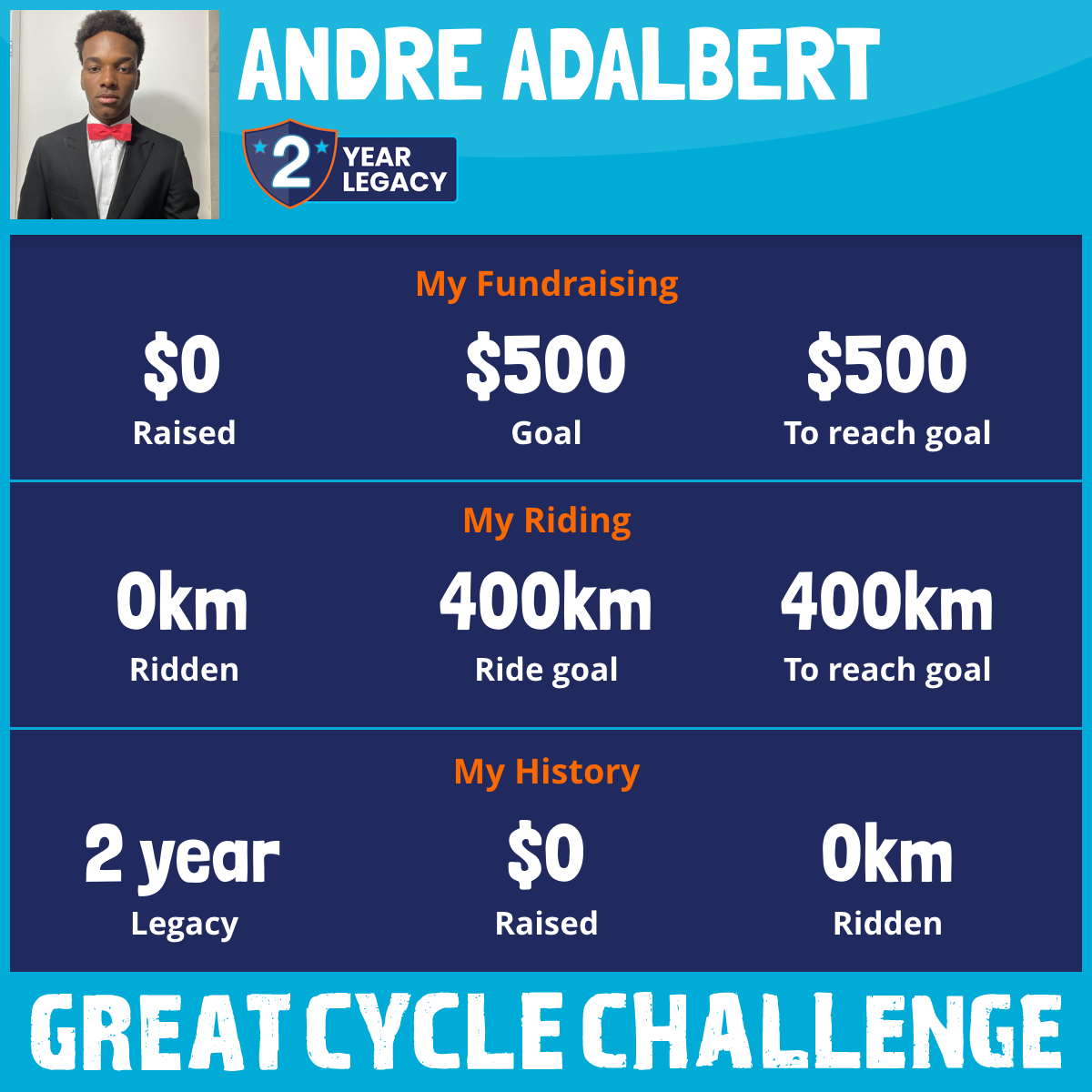 ANDRE ADALBERT

2 YEAR LEGACY

My Fundraising

$0
Raised

$500
Goal

$500
To reach goal

My Riding

0km
Ridden

400km
Ride goal

400km
To reach goal

My History

2 year
Legacy

$0
Raised

0km
Ridden

GREAT CYCLE CHALLENGE